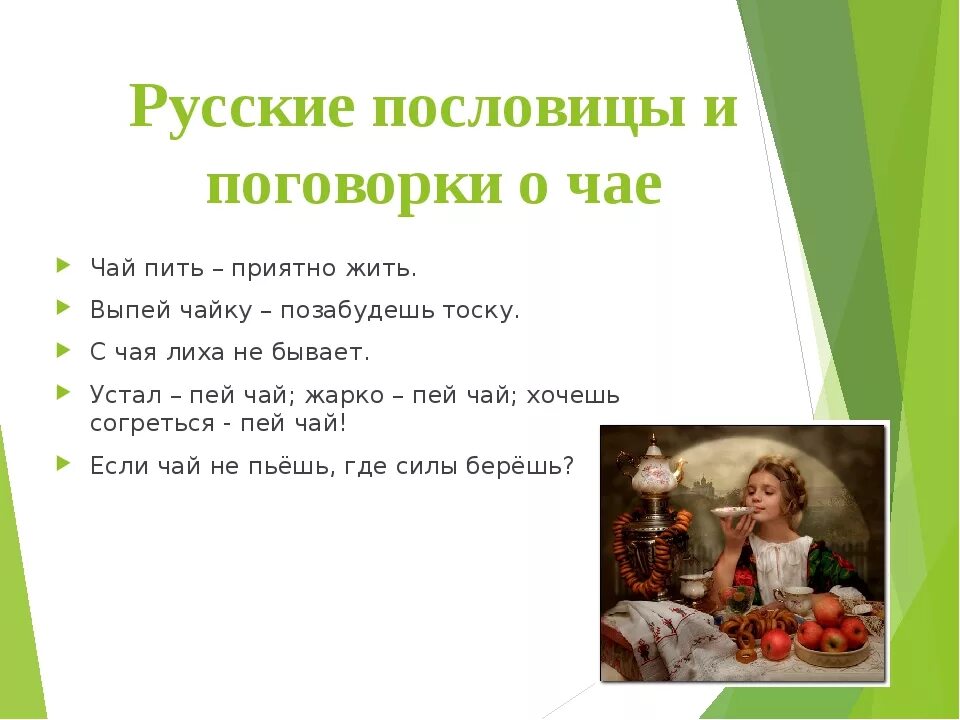 Русские пословицы и поговорки о чае

Чай пить – приятно жить.

Выпей чайку – позабудешь тоску.

С чая лиха не бывает.

Устал – пей чай; жарко – пей чай; хочешь согреться - пей чай!

Если чай не пьёшь, где силы берёшь?